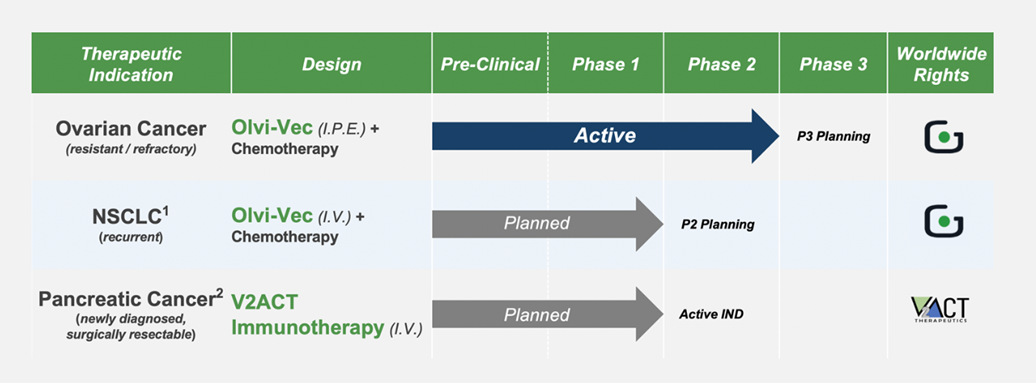 | Therapeutic Indication | Design | Pre-Clinical | Phase 1 | Phase 2 | Phase 3 | Worldwide Rights |
|---|---|---|---|---|---|---|
| Ovarian Cancer (resistant / refractory) | Olvi-Vec (I.P.E.) + Chemotherapy | Active | | | P3 Planning | |
| NSCLC$^1$ (recurrent) | Olvi-Vec (I.V.) + Chemotherapy | Planned | | P2 Planning | | |
| Pancreatic Cancer$^2$ (newly diagnosed, surgically resectable) | V2ACT Immunotherapy (I.V.) | Planned | | Active IND | | V2ACT THERAPEUTICS |